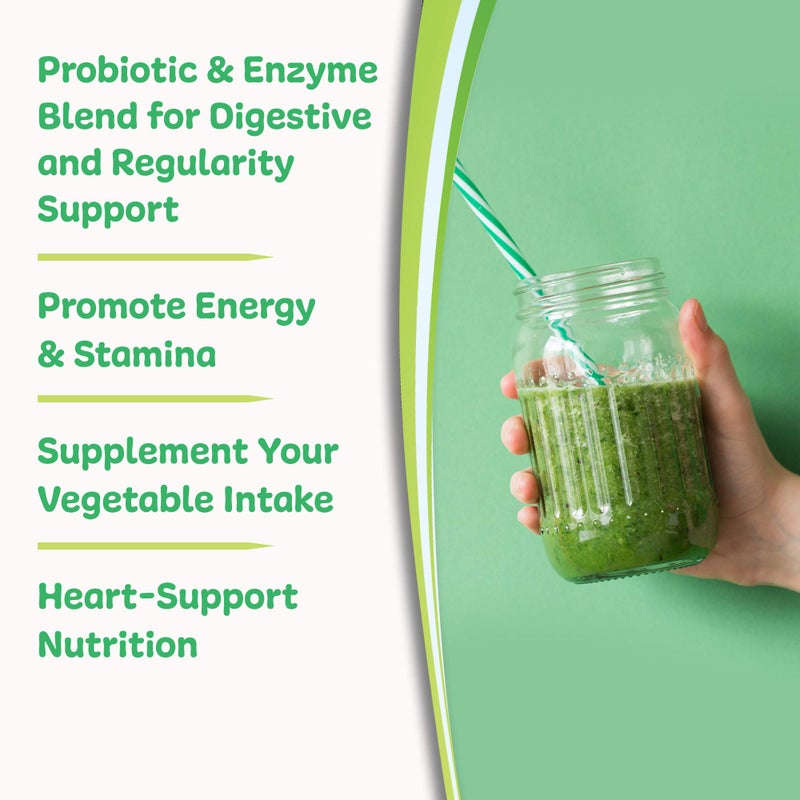 Probiotic & Enzyme Blend for Digestive and Regularity Support

Promote Energy & Stamina

Supplement Your Vegetable Intake

Heart-Support Nutrition